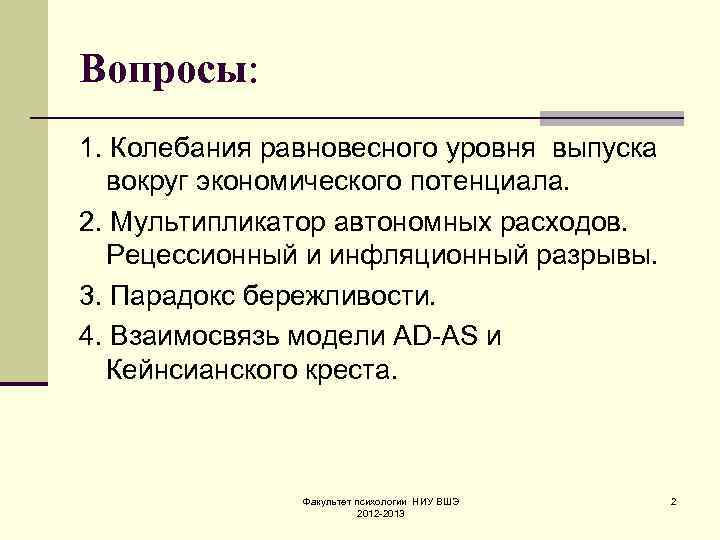 Вопросы:

1. Колебания равновесного уровня выпуска вокруг экономического потенциала.

2. Мультипликатор автономных расходов. Рецессионный и инфляционный разрывы.

3. Парадокс бережливости.

4. Взаимосвязь модели AD-AS и Кейнсианского креста.

Факультет психологии НИУ ВШЭ 2012-2013

2